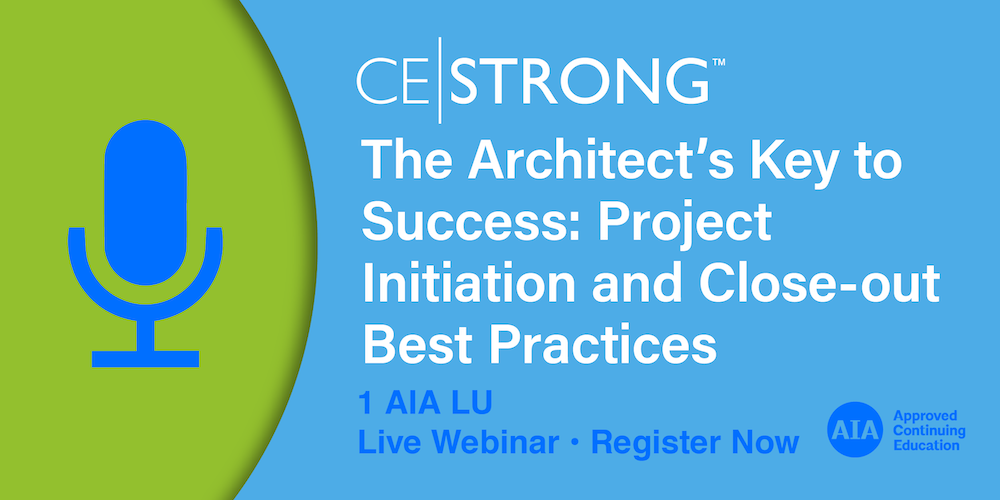 CE|STRONG™

The Architect's Key to Success: Project Initiation and Close-out Best Practices

1 AIA LU

Live Webinar • Register Now

AIA Approved Continuing Education